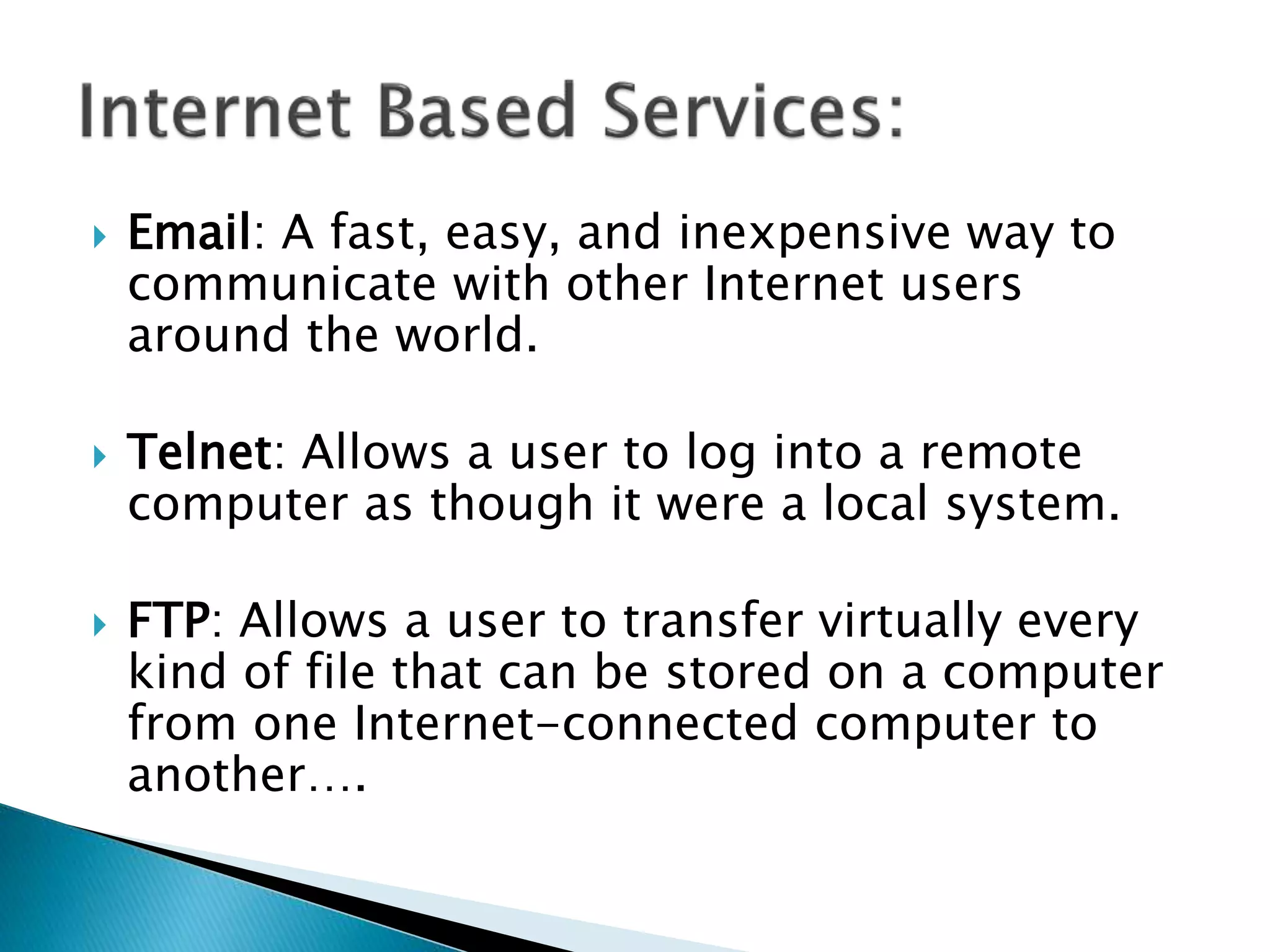 Internet Based Services:

Email: A fast, easy, and inexpensive way to communicate with other Internet users around the world.

Telnet: Allows a user to log into a remote computer as though it were a local system.

FTP: Allows a user to transfer virtually every kind of file that can be stored on a computer from one Internet-connected computer to another….